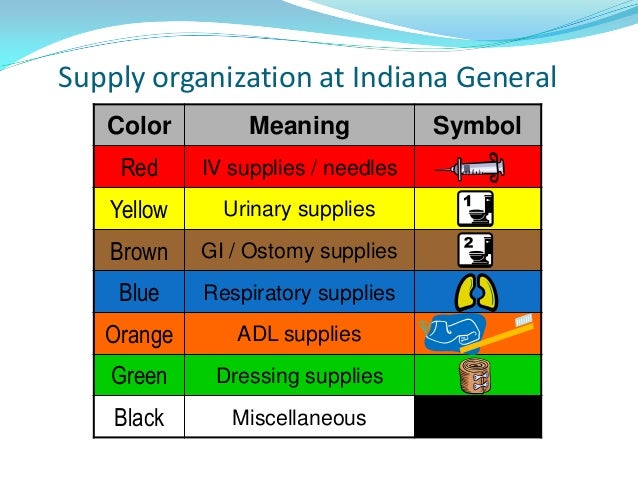 Supply organization at Indiana General

| Color | Meaning | Symbol |
|---|---|---|
| Red | IV supplies / needles | |
| Yellow | Urinary supplies | 1 |
| Brown | GI / Ostomy supplies | 2 |
| Blue | Respiratory supplies | |
| Orange | ADL supplies | |
| Green | Dressing supplies | |
| Black | Miscellaneous | |